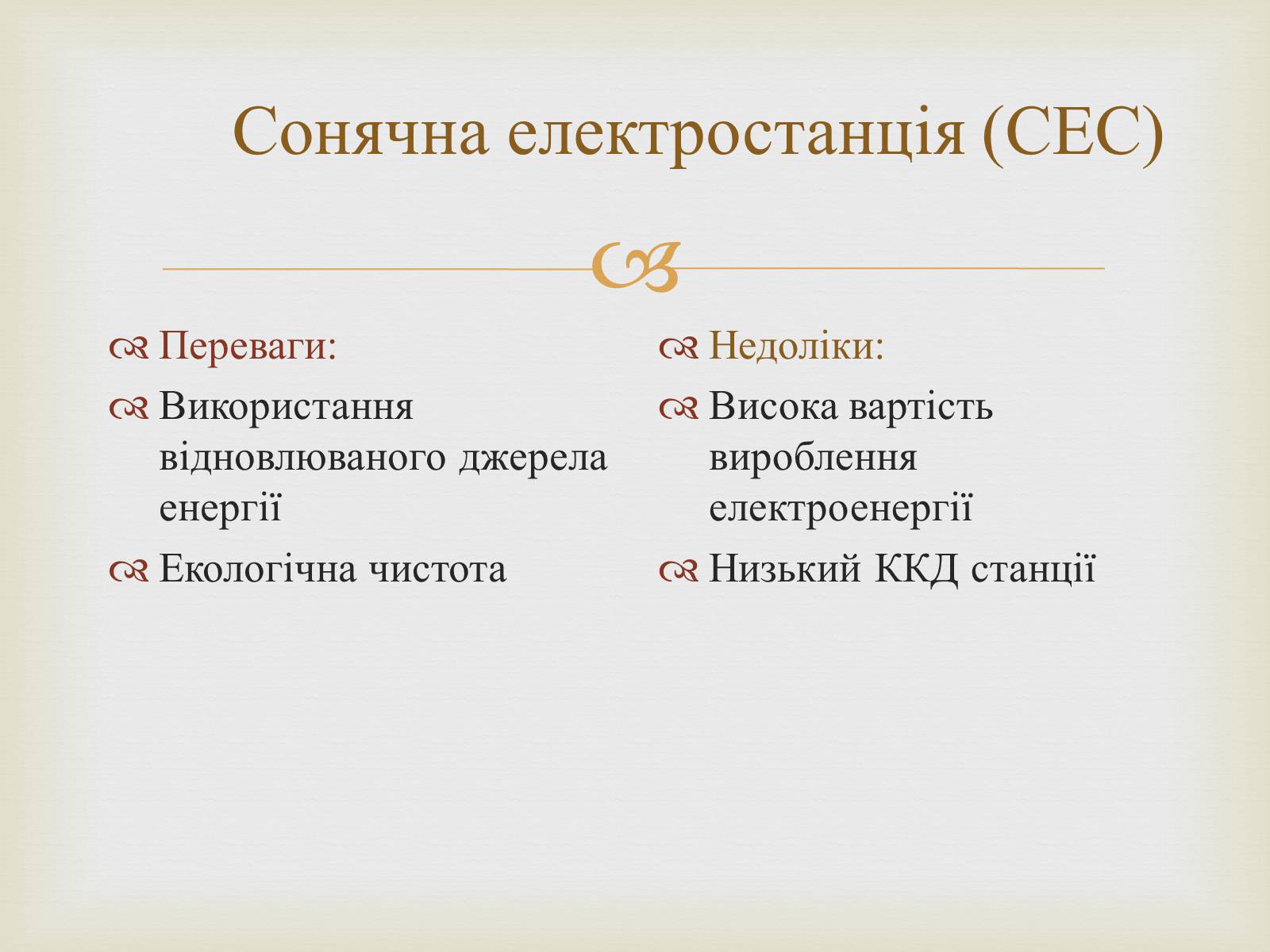 Сонячна електростанція (СЕС)

Переваги:

Використання відновлюваного джерела енергії

Екологічна чистота

Недоліки:

Висока вартість вироблення електроенергії

Низький ККД станції